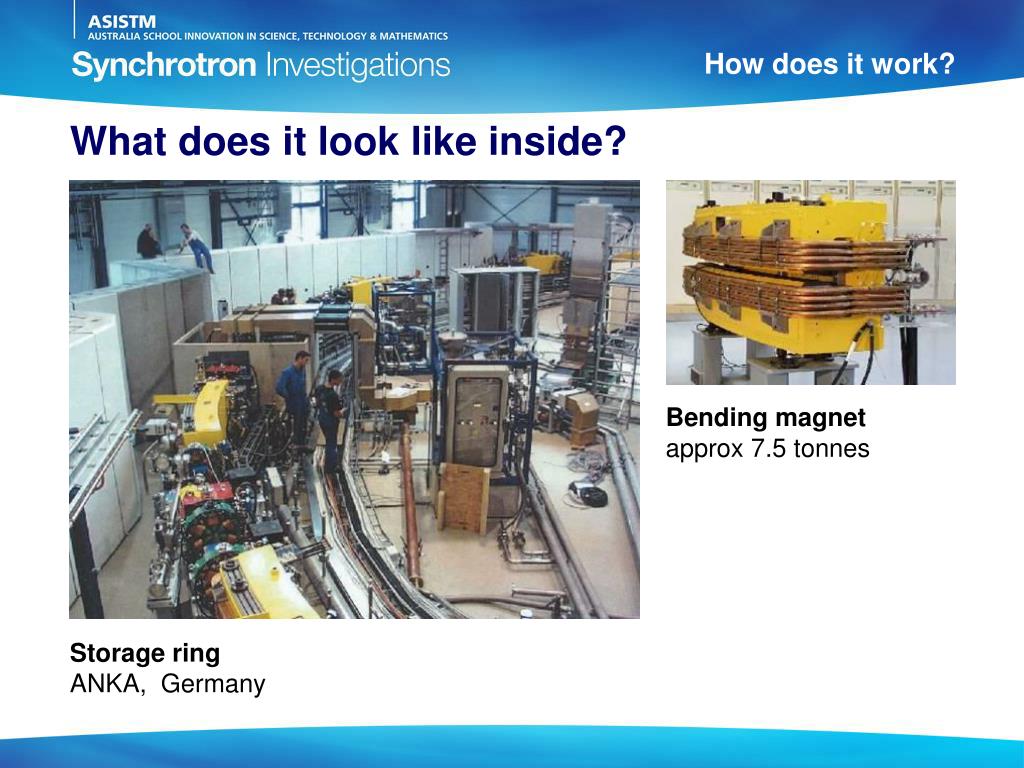 ASISTM
AUSTRALIA SCHOOL INNOVATION IN SCIENCE, TECHNOLOGY & MATHEMATICS
Synchrotron Investigations

How does it work?

What does it look like inside?

Bending magnet
approx 7.5 tonnes

Storage ring
ANKA, Germany